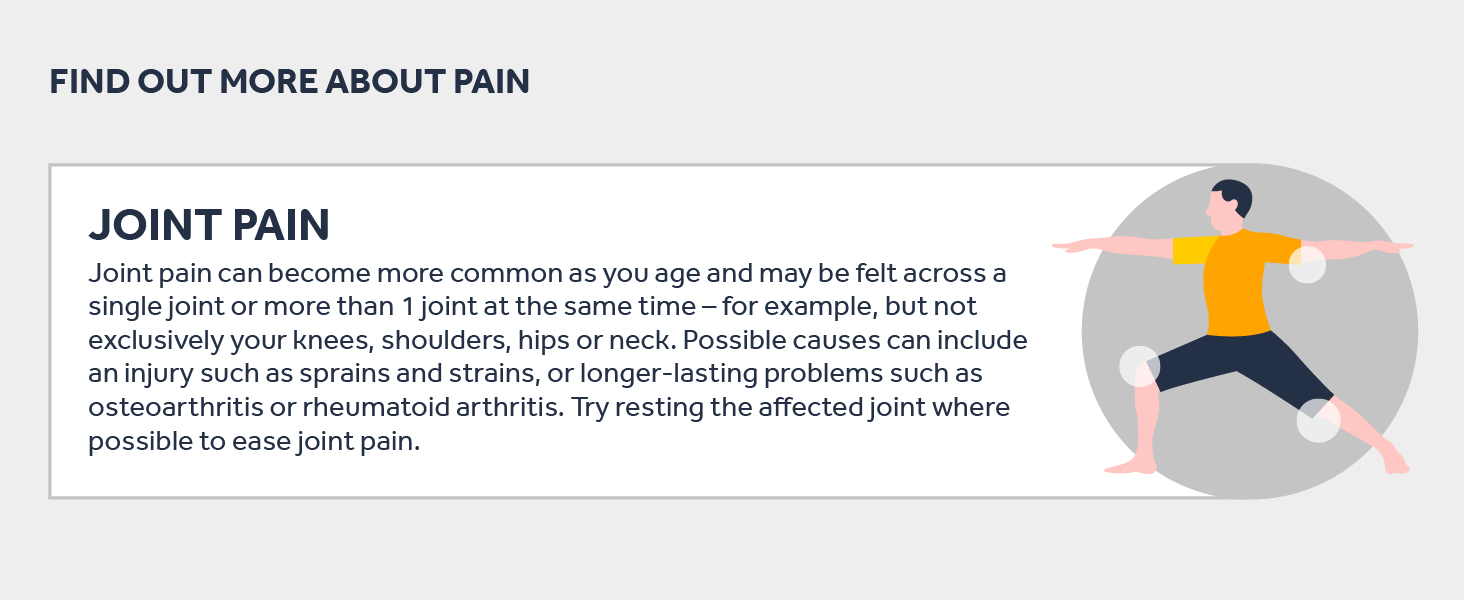 FIND OUT MORE ABOUT PAIN

JOINT PAIN

Joint pain can become more common as you age and may be felt across a single joint or more than 1 joint at the same time – for example, but not exclusively your knees, shoulders, hips or neck. Possible causes can include an injury such as sprains and strains, or longer-lasting problems such as osteoarthritis or rheumatoid arthritis. Try resting the affected joint where possible to ease joint pain.